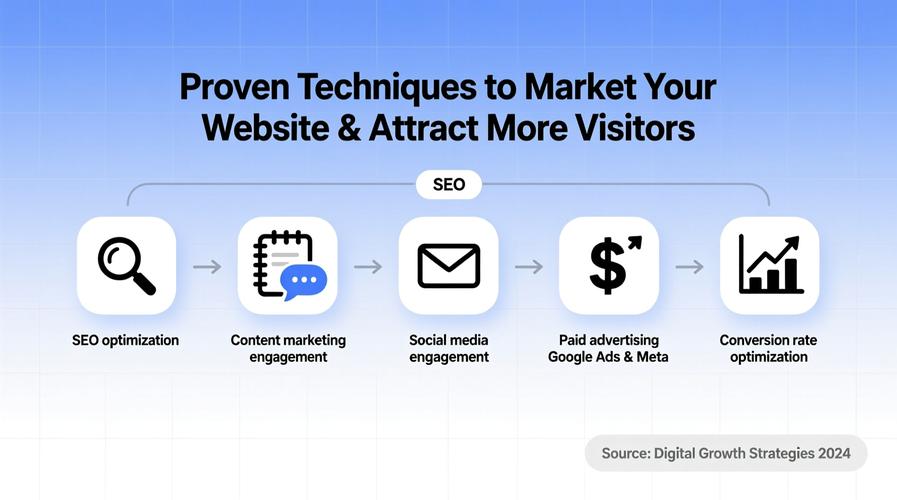 Proven Techniques to Market Your Website & Attract More Visitors

SEO

SEO optimization

Content marketing engagement

Social media engagement

Paid advertising Google Ads & Meta

Conversion rate optimization

Source: Digital Growth Strategies 2024